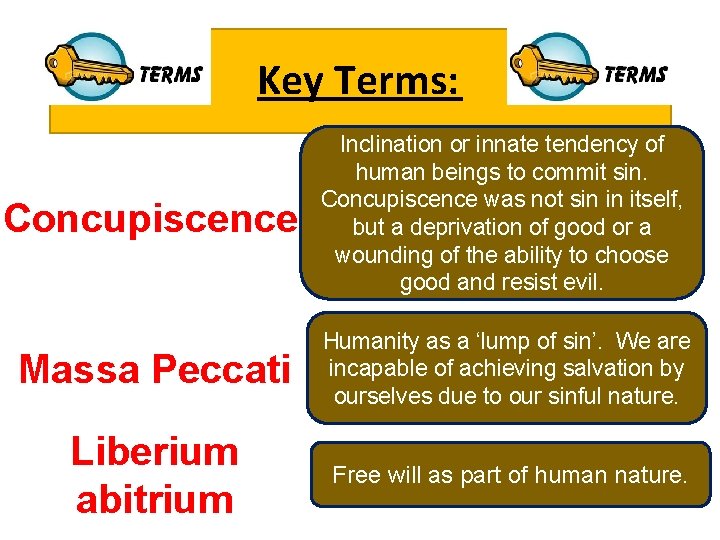 TERMS

Key Terms:

TERMS

Concupiscence

Inclination or innate tendency of human beings to commit sin. Concupiscence was not sin in itself, but a deprivation of good or a wounding of the ability to choose good and resist evil.

Massa Peccati

Humanity as a ‘lump of sin’. We are incapable of achieving salvation by ourselves due to our sinful nature.

Liberium abitrium

Free will as part of human nature.